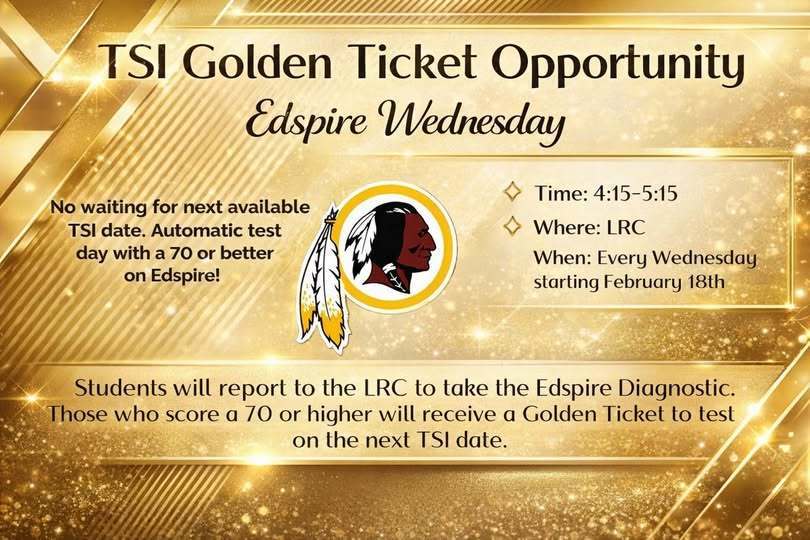 TSI Golden Ticket Opportunity

Edspire Wednesday

No waiting for next available TSI date. Automatic test day with a 70 or better on Edspire!

Time: 4:15-5:15

Where: LRC

When: Every Wednesday starting February 18th

Students will report to the LRC to take the Edspire Diagnostic. Those who score a 70 or higher will receive a Golden Ticket to test on the next TSI date.